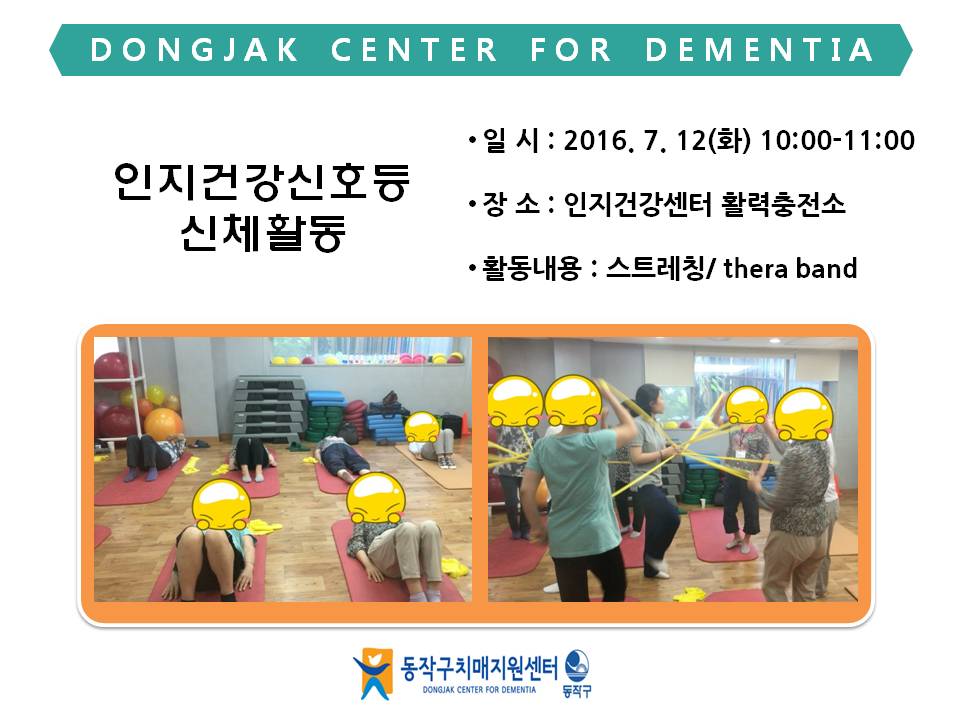 DONGJAK CENTER FOR DEMENTIA

인지건강신호등
신체활동

• 일 시 : 2016. 7. 12(화) 10:00-11:00

• 장 소 : 인지건강센터 활력충전소

• 활동내용 : 스트레칭/ thera band

동작구치매지원센터
DONGJAK CENTER FOR DEMENTIA
동작구